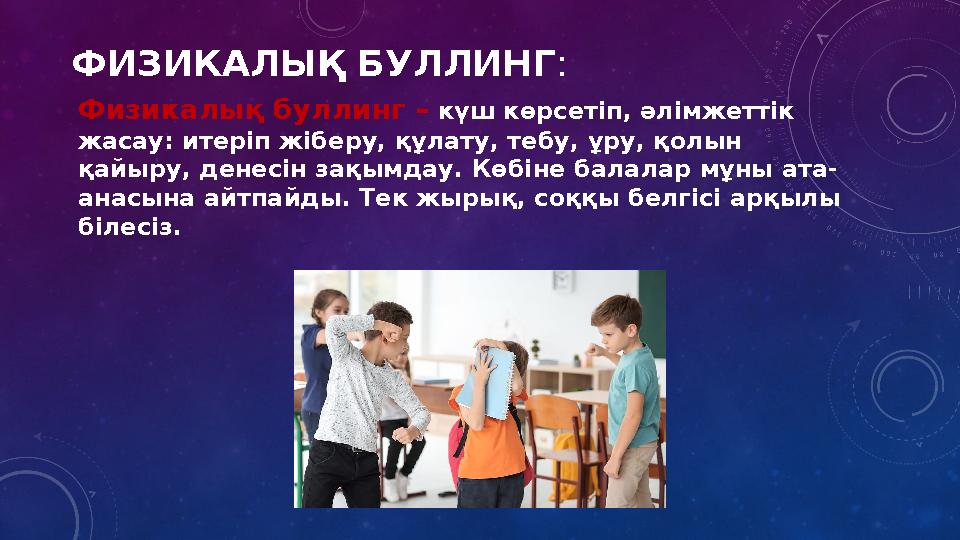 ФИЗИКАЛЫҚ БУЛЛИНГ:

Физикалық буллинг – күш көрсетіп, әлімжеттік жасау: итеріп жіберу, құлату, тебу, ұру, қолын қайыру, денесін зақымдау. Көбіне балалар мұны ата-анасына айтпайды. Тек жырық, соққы белгісі арқылы білесіз.